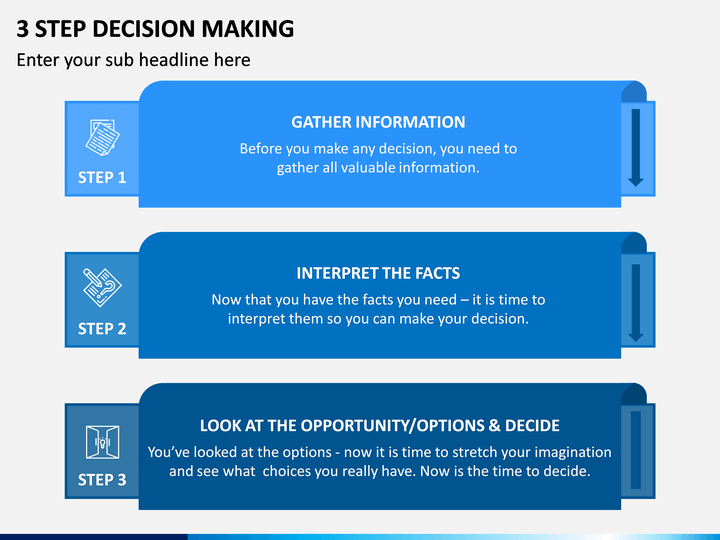 3 STEP DECISION MAKING

Enter your sub headline here

STEP 1

GATHER INFORMATION

Before you make any decision, you need to gather all valuable information.

STEP 2

INTERPRET THE FACTS

Now that you have the facts you need – it is time to interpret them so you can make your decision.

STEP 3

LOOK AT THE OPPORTUNITY/OPTIONS & DECIDE

You've looked at the options - now it is time to stretch your imagination and see what choices you really have. Now is the time to decide.